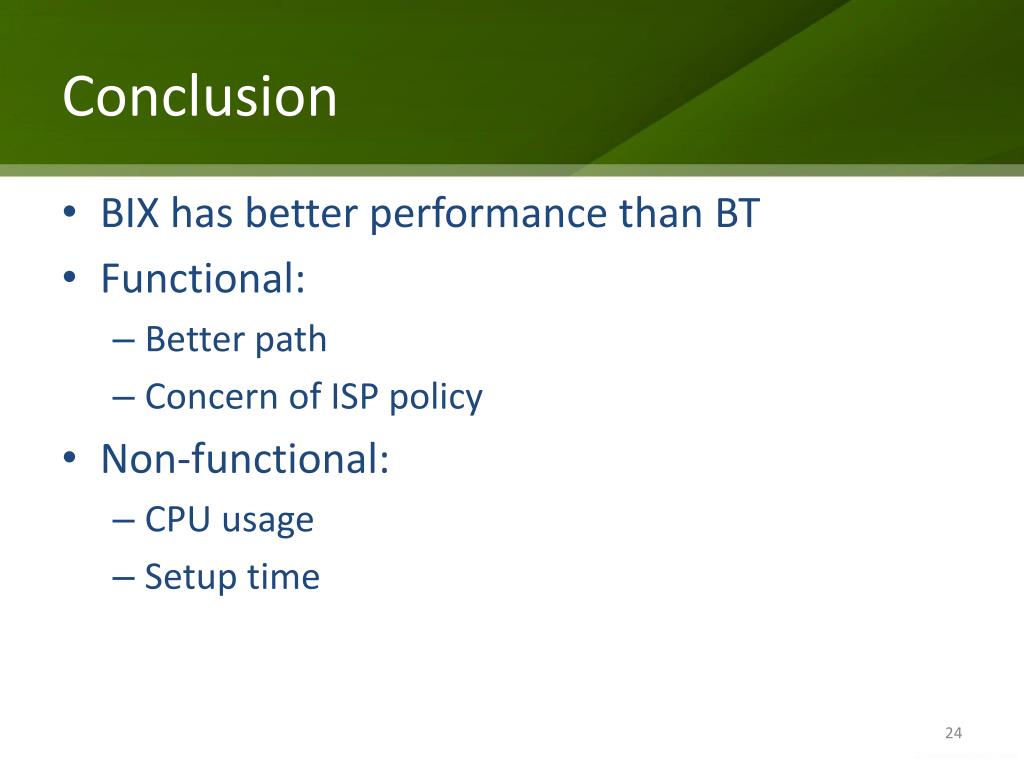 Conclusion

• BIX has better performance than BT
• Functional:
– Better path
– Concern of ISP policy
• Non-functional:
– CPU usage
– Setup time

24